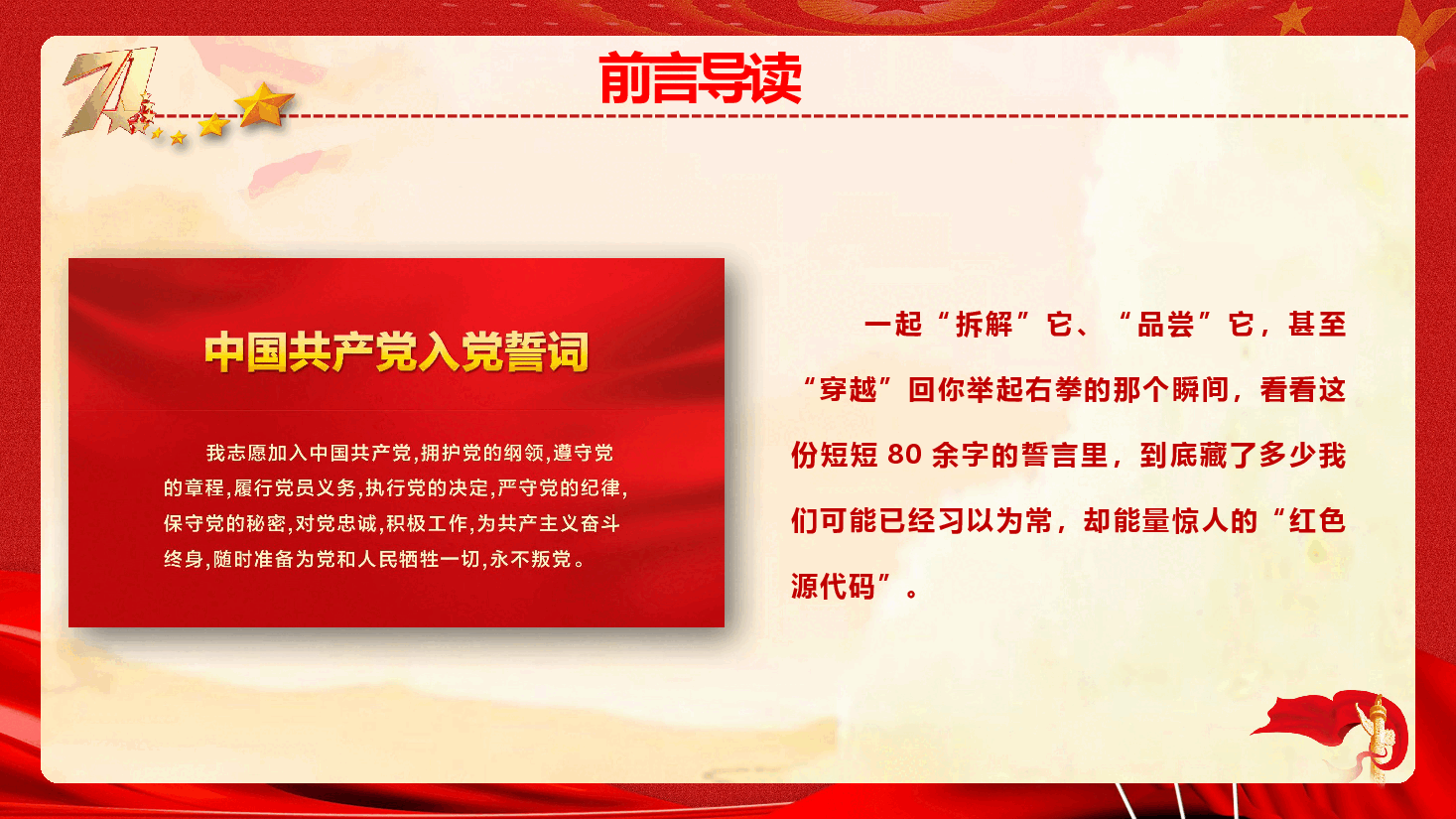 71

前言导读

中国共产党入党誓词

我志愿加入中国共产党,拥护党的纲领,遵守党的章程,履行党员义务,执行党的决定,严守党的纪律,保守党的秘密,对党忠诚,积极工作,为共产主义奋斗终身,随时准备为党和人民牺牲一切,永不叛党。

一起“拆解”它、“品尝”它，甚至“穿越”回你举起右拳的那个瞬间，看看这份短短 80 余字的誓言里，到底藏了多少我们可能已经习以为常，却能量惊人的“红色源代码”。